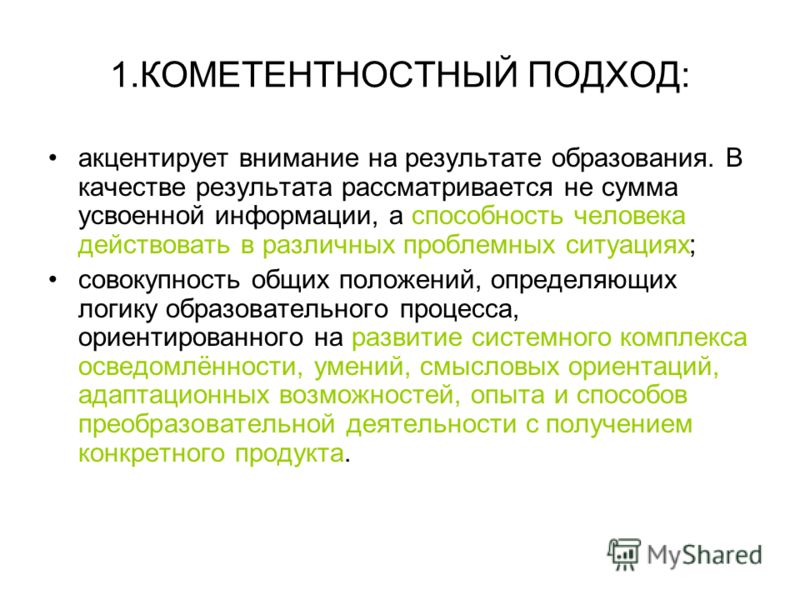 1.КОМЕТЕНТНОСТНЫЙ ПОДХОД:

• акцентирует внимание на результате образования. В качестве результата рассматривается не сумма усвоенной информации, а способность человека действовать в различных проблемных ситуациях;

• совокупность общих положений, определяющих логику образовательного процесса, ориентированного на развитие системного комплекса осведомлённости, умений, смысловых ориентаций, адаптационных возможностей, опыта и способов преобразовательной деятельности с получением конкретного продукта.

MyShared